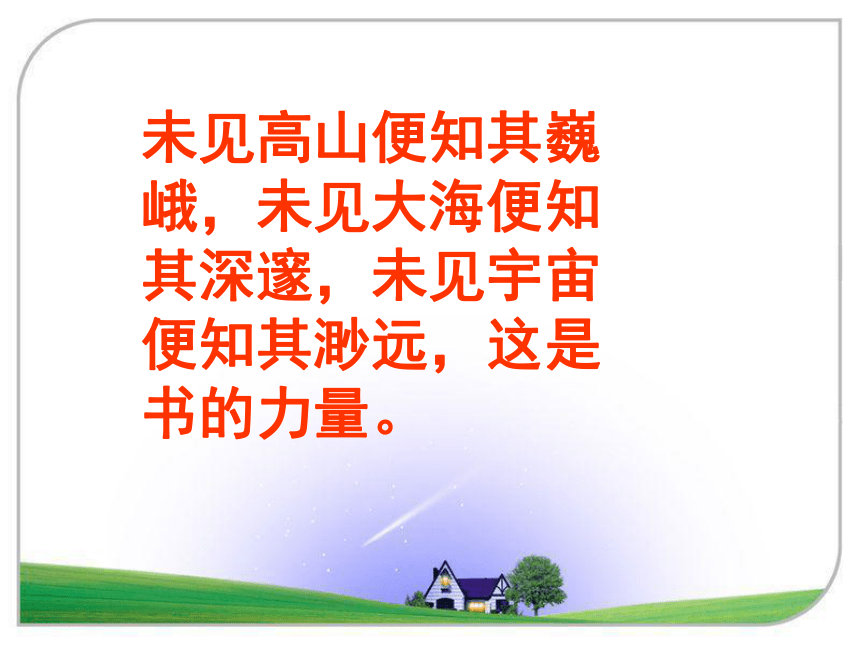 未见高山便知其巍峨，未见大海便知其深邃，未见宇宙便知其渺远，这是书的力量。